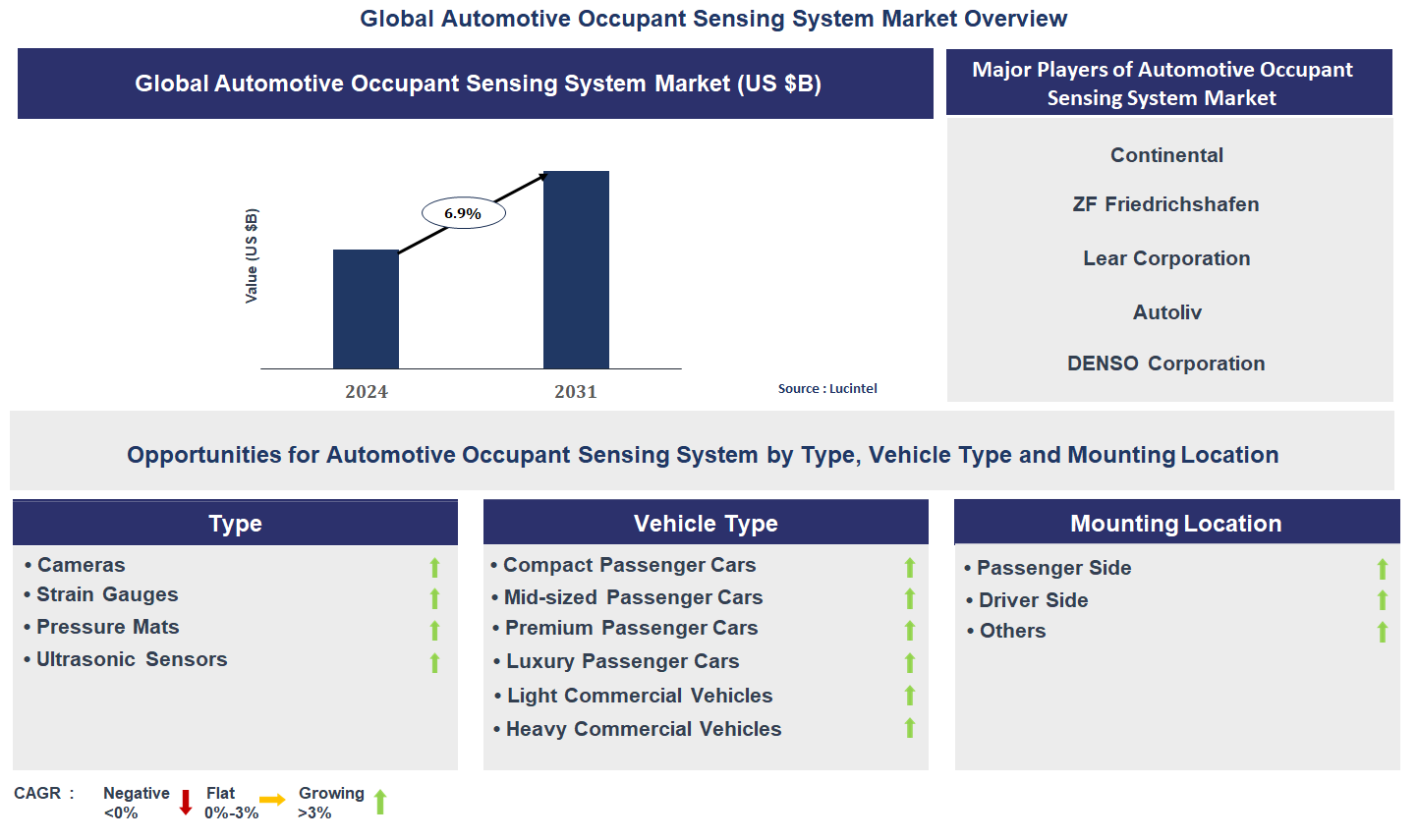 Global Automotive Occupant Sensing System Market Overview

Global Automotive Occupant Sensing System Market (US $B)

Value (US $B)

6.9%

2024

2031

Source : Lucintel

Major Players of Automotive Occupant Sensing System Market

Continental

ZF Friedrichshafen

Lear Corporation

Autoliv

DENSO Corporation

Opportunities for Automotive Occupant Sensing System by Type, Vehicle Type and Mounting Location

Type

• Cameras
• Strain Gauges
• Pressure Mats
• Ultrasonic Sensors

Vehicle Type

• Compact Passenger Cars
• Mid-sized Passenger Cars
• Premium Passenger Cars
• Luxury Passenger Cars
• Light Commercial Vehicles
• Heavy Commercial Vehicles

Mounting Location

• Passenger Side
• Driver Side
• Others

CAGR : Negative <0% Flat 0%-3% Growing >3%